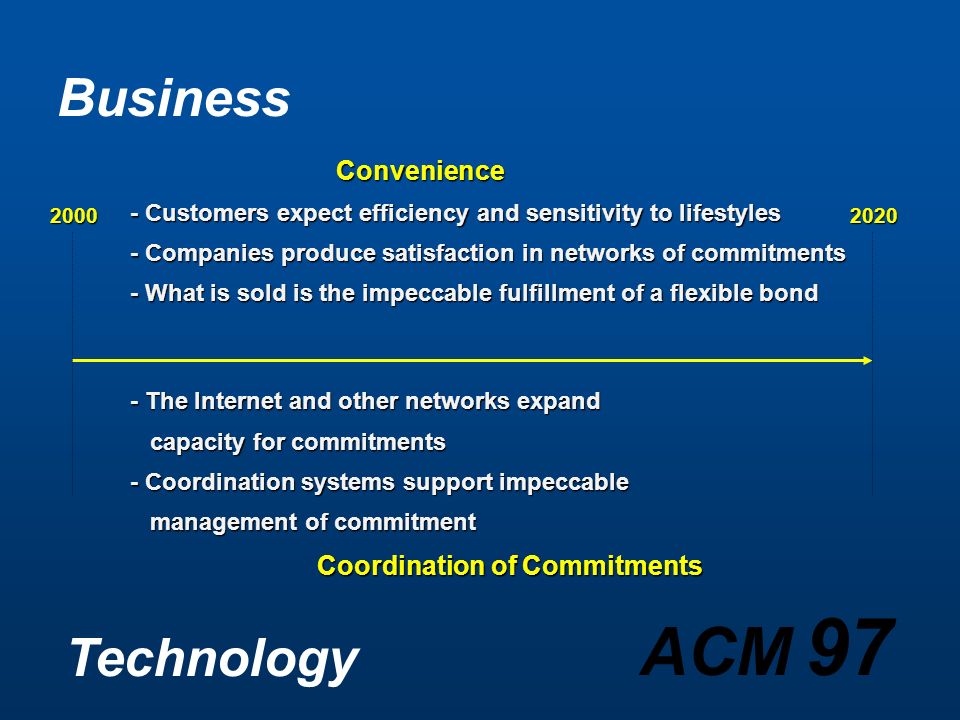 Business

Convenience

2000

- Customers expect efficiency and sensitivity to lifestyles

2020

- Companies produce satisfaction in networks of commitments

- What is sold is the impeccable fulfillment of a flexible bond

- The Internet and other networks expand capacity for commitments

- Coordination systems support impeccable management of commitment

Coordination of Commitments

Technology

ACM 97